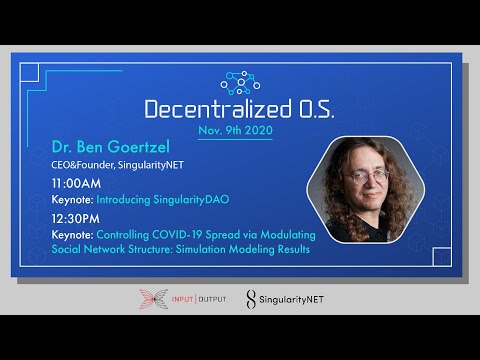 Decentralized O.S.
Nov. 9th 2020

Dr. Ben Goertzel
CEO&Founder, SingularityNET

11:00AM
Keynote: Introducing SingularityDAO

12:30PM
Keynote: Controlling COVID-19 Spread via Modulating Social Network Structure: Simulation Modeling Results

INPUT | OUTPUT
SingularityNET